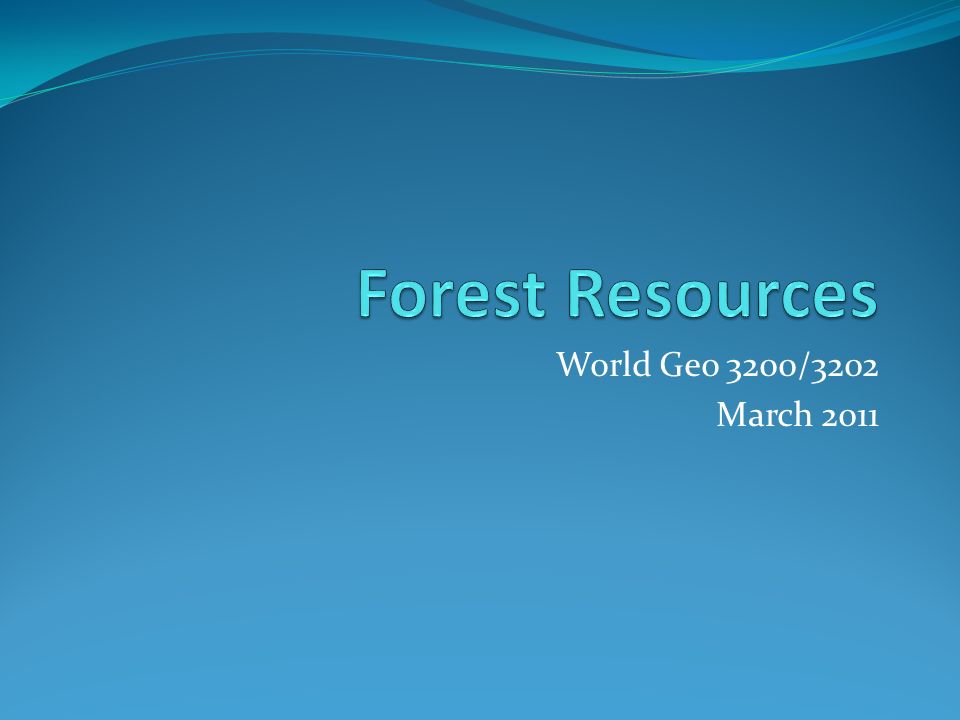 Forest Resources

World Geo 3200/3202
March 2011